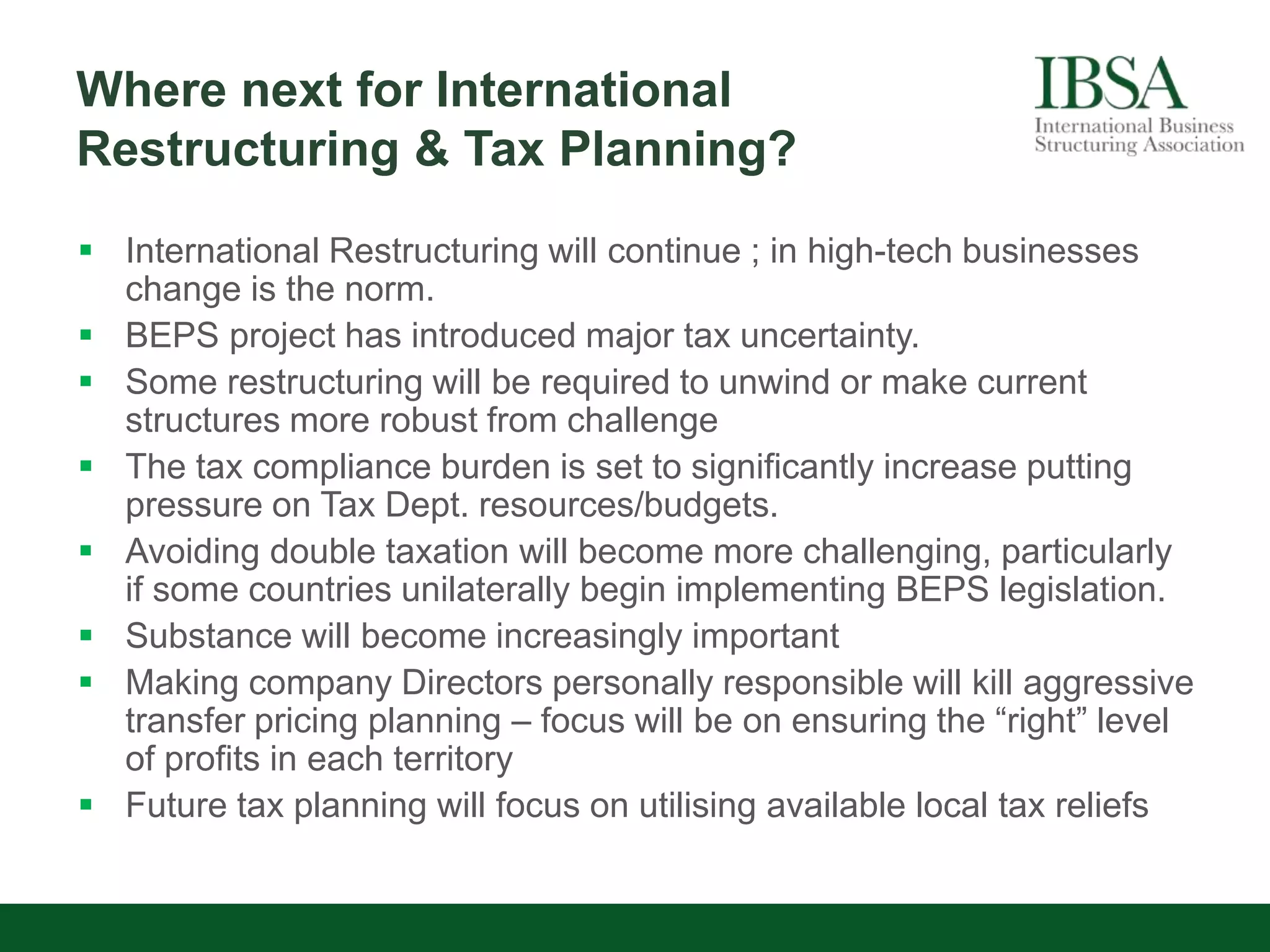 Where next for International Restructuring & Tax Planning?

IBSA
International Business Structuring Association

▪ International Restructuring will continue ; in high-tech businesses change is the norm.
▪ BEPS project has introduced major tax uncertainty.
▪ Some restructuring will be required to unwind or make current structures more robust from challenge
▪ The tax compliance burden is set to significantly increase putting pressure on Tax Dept. resources/budgets.
▪ Avoiding double taxation will become more challenging, particularly if some countries unilaterally begin implementing BEPS legislation.
▪ Substance will become increasingly important
▪ Making company Directors personally responsible will kill aggressive transfer pricing planning – focus will be on ensuring the “right” level of profits in each territory
▪ Future tax planning will focus on utilising available local tax reliefs